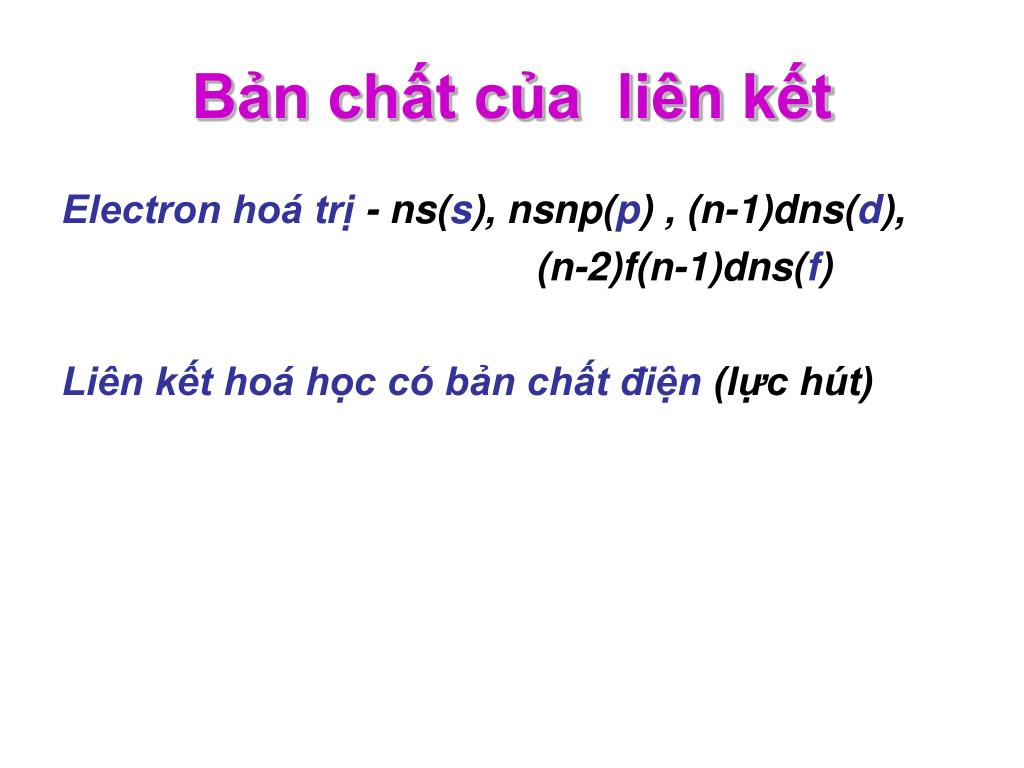 Bản chất của liên kết

Electron hoá trị - ns(s), nsnp(p) , (n-1)dns(d), (n-2)f(n-1)dns(f)

Liên kết hoá học có bản chất điện (lực hút)